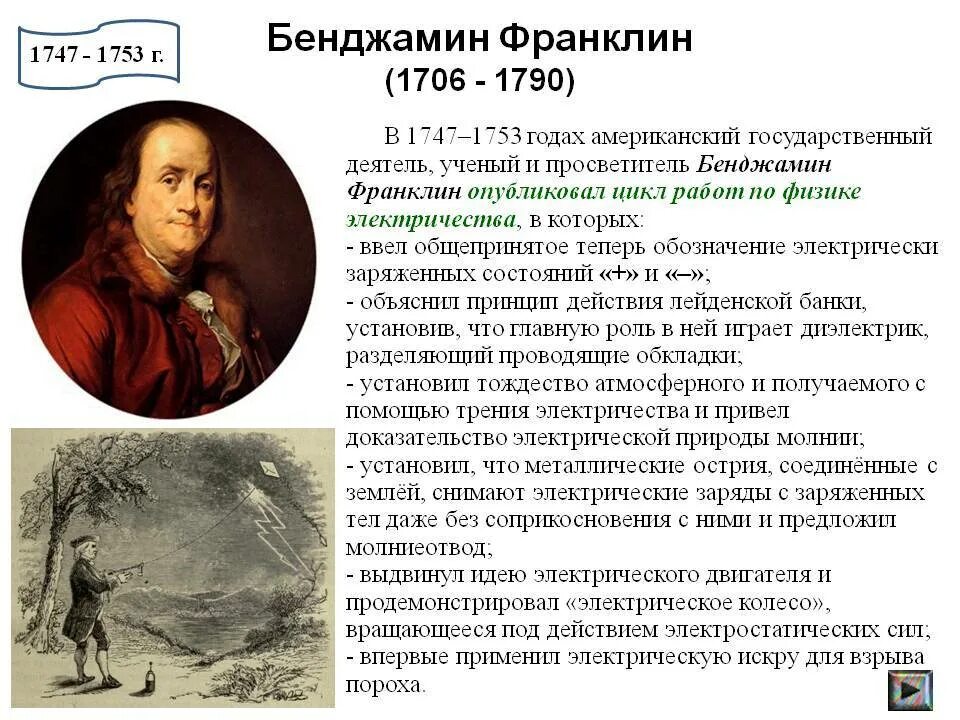 1747 - 1753 г.

Бенджамин Франклин
(1706 - 1790)

В 1747–1753 годах американский государственный деятель, ученый и просветитель Бенджамин Франклин опубликовал цикл работ по физике электричества, в которых:
- ввел общепринятое теперь обозначение электрически заряженных состояний «+» и «–»;
- объяснил принцип действия лейденской банки, установив, что главную роль в ней играет диэлектрик, разделяющий проводящие обкладки;
- установил тождество атмосферного и получаемого с помощью трения электричества и привел доказательство электрической природы молнии;
- установил, что металлические острия, соединённые с землёй, снимают электрические заряды с заряженных тел даже без соприкосновения с ними и предложил молниеотвод;
- выдвинул идею электрического двигателя и продемонстрировал «электрическое колесо», вращающееся под действием электростатических сил;
- впервые применил электрическую искру для взрыва пороха.